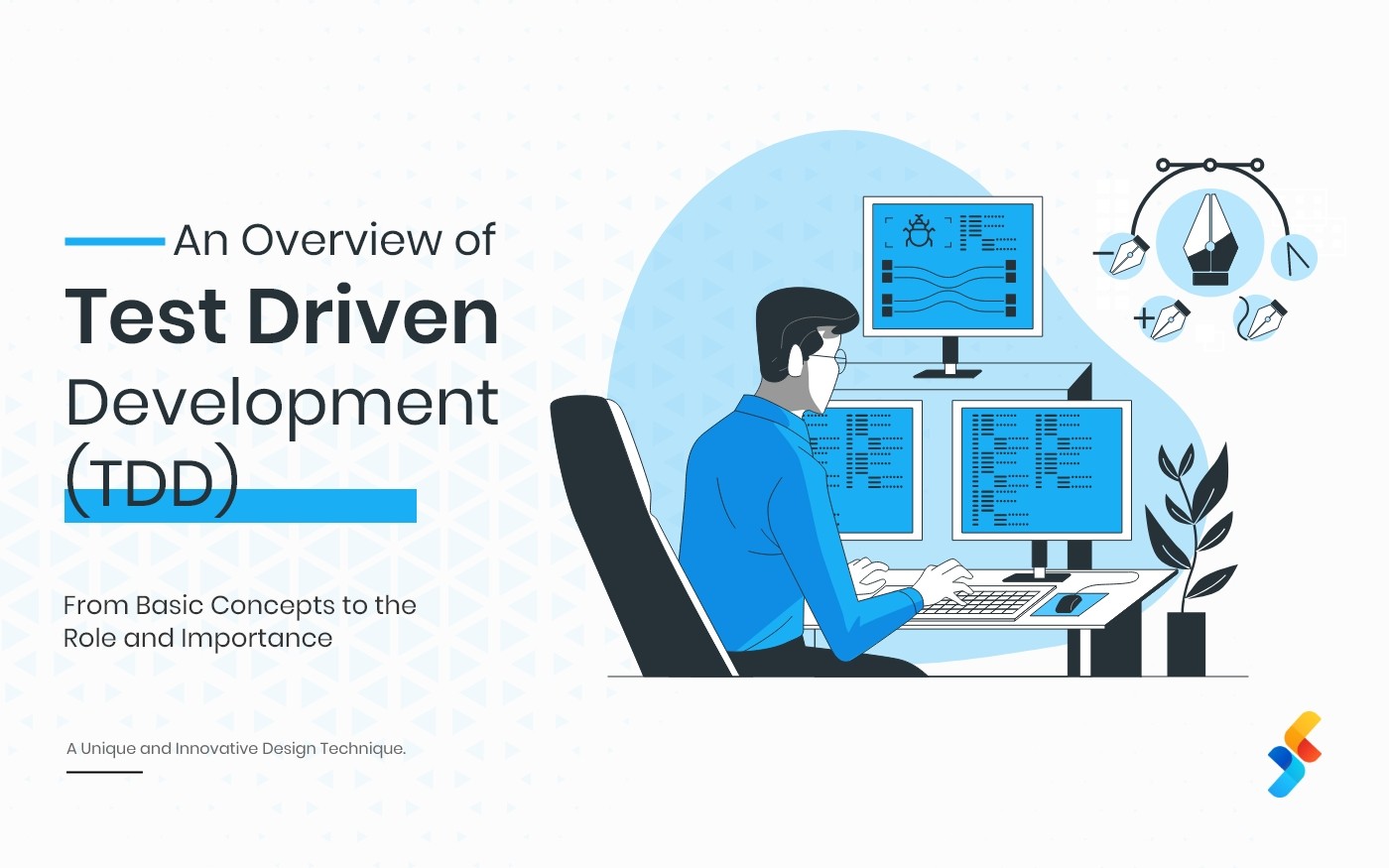 An Overview of
Test Driven Development (TDD)

From Basic Concepts to the Role and Importance

A Unique and Innovative Design Technique.